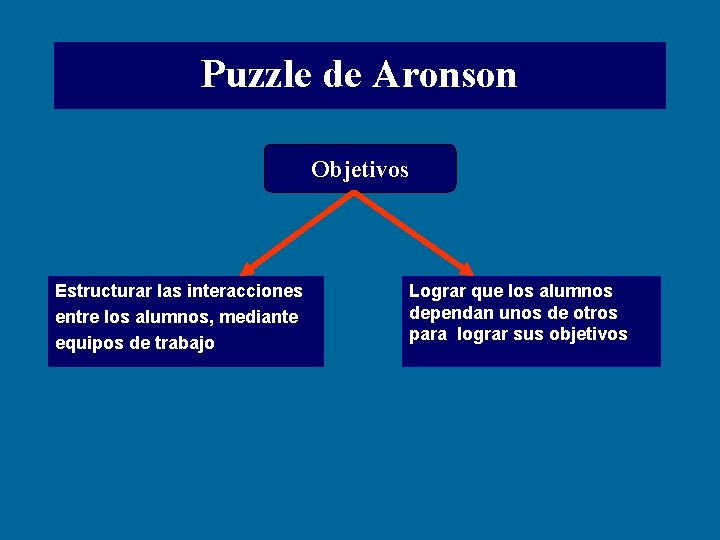 Puzzle de Aronson

Objetivos

Estructurar las interacciones entre los alumnos, mediante equipos de trabajo

Lograr que los alumnos dependan unos de otros para lograr sus objetivos